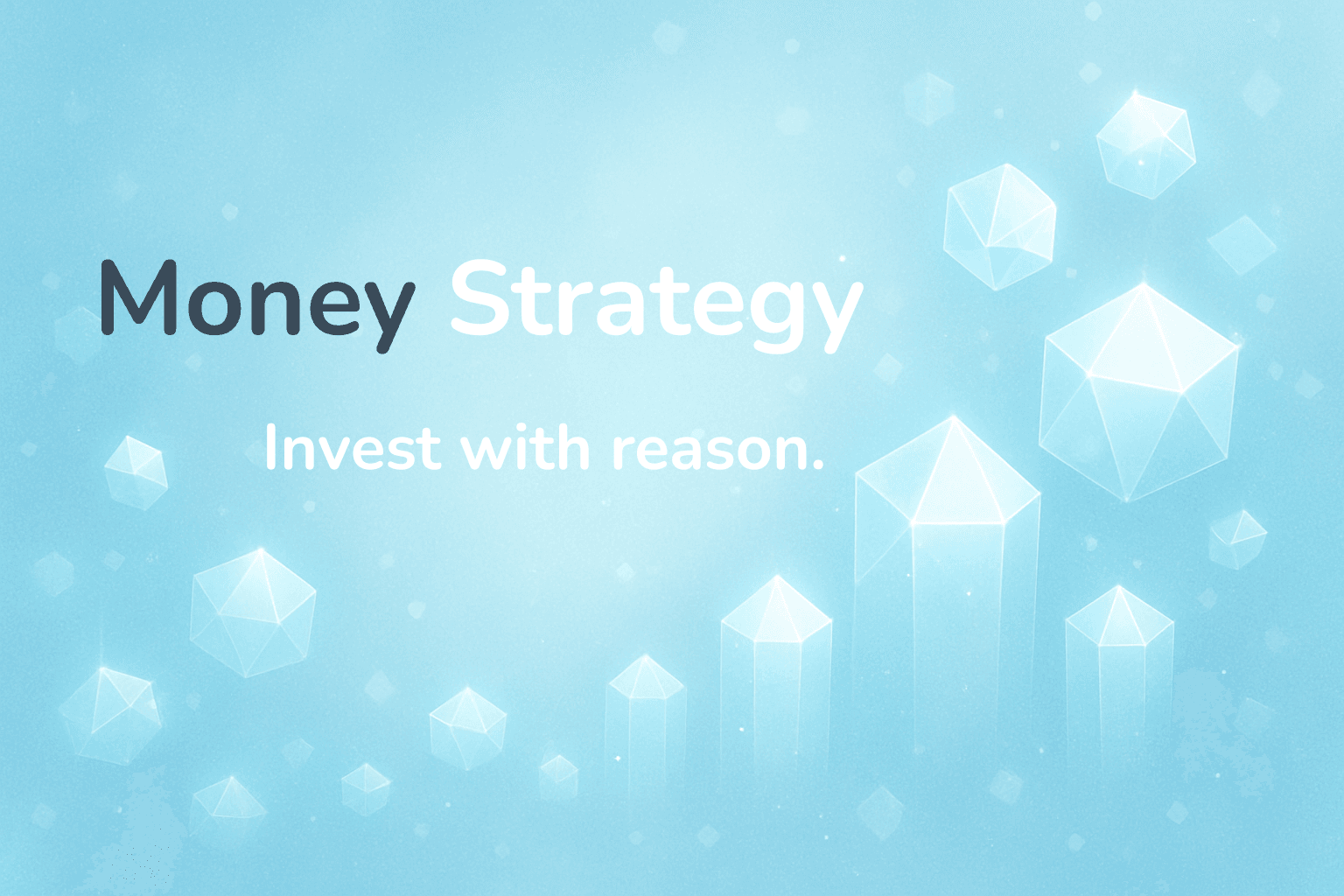 Money Strategy

Invest with reason.